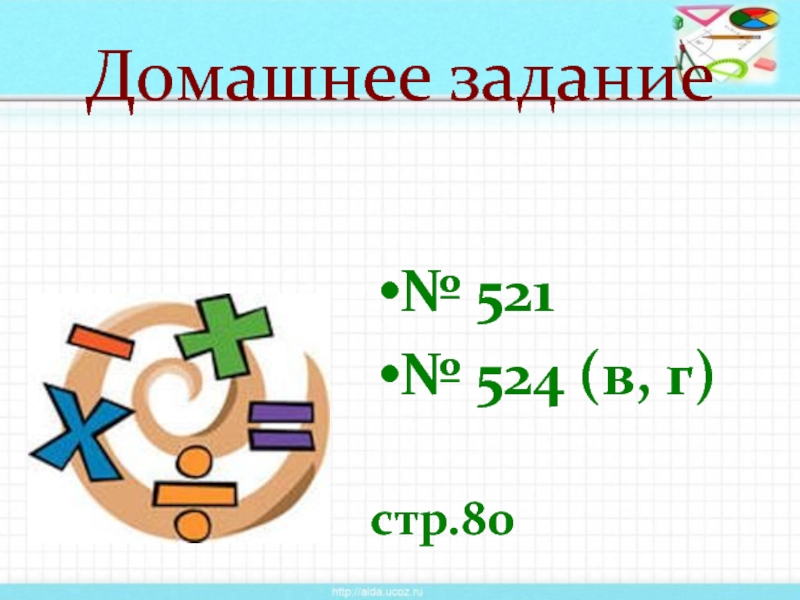 Домашнее задание

•№ 521
•№ 524 (в, г)

стр.80

http://aida.ucoz.ru